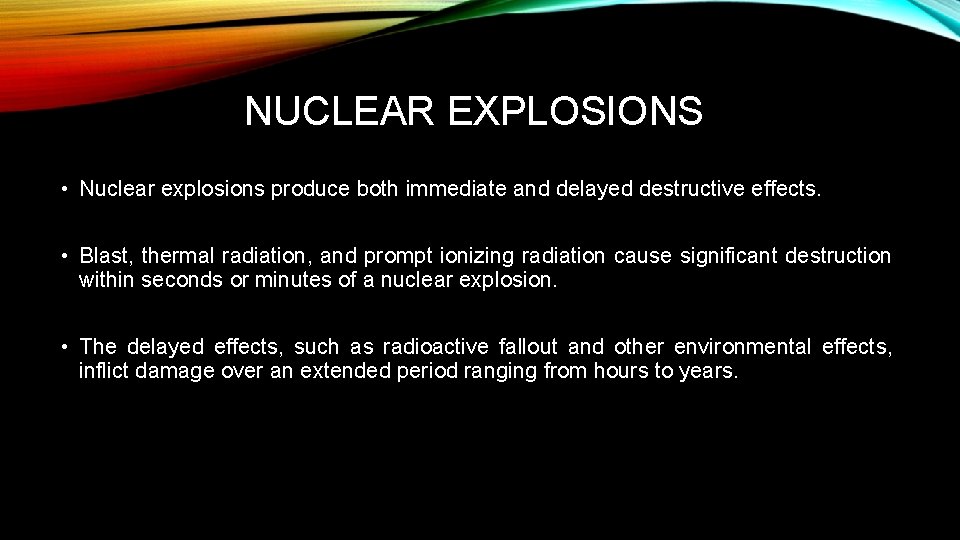 NUCLEAR EXPLOSIONS

• Nuclear explosions produce both immediate and delayed destructive effects.

• Blast, thermal radiation, and prompt ionizing radiation cause significant destruction within seconds or minutes of a nuclear explosion.

• The delayed effects, such as radioactive fallout and other environmental effects, inflict damage over an extended period ranging from hours to years.